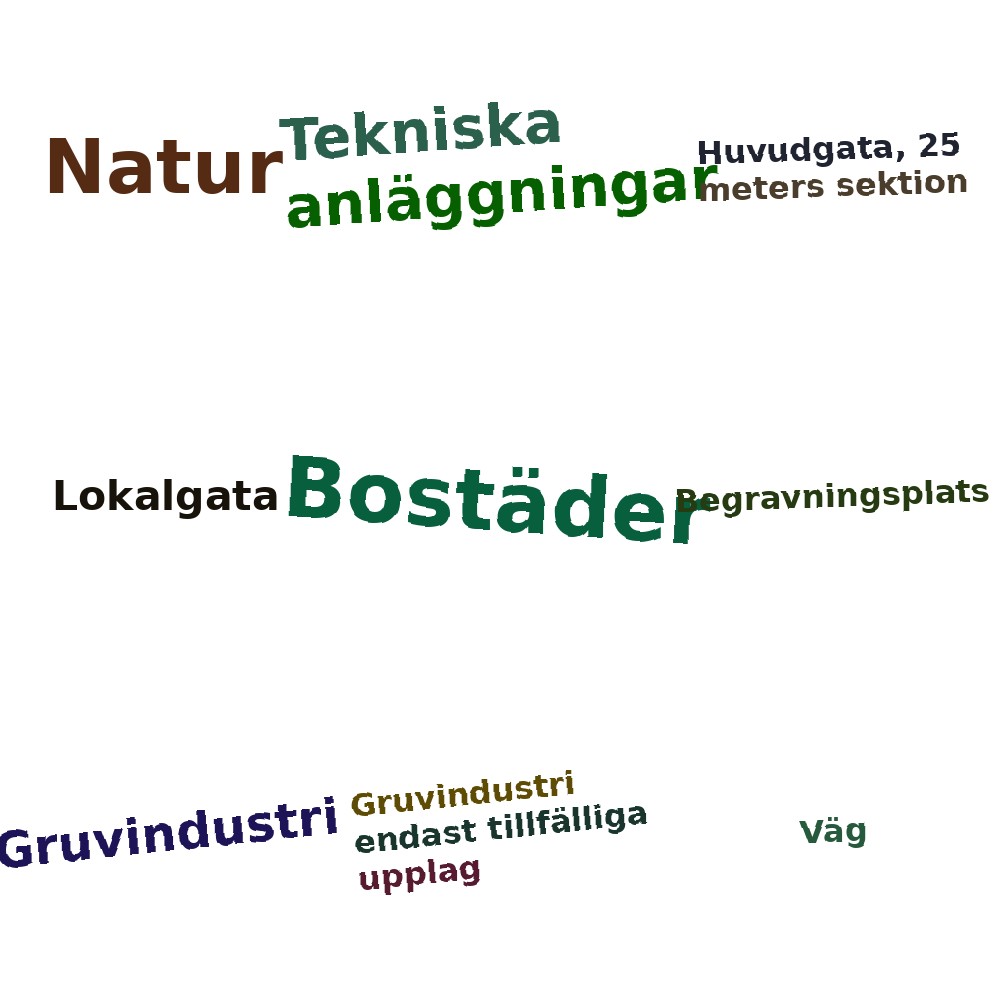 Natur

Tekniska anläggningar

Huvudgata, 25 meters sektion

Lokalgata

Bostäder

Begravningsplats

Gruvindustri

Gruvindustri endast tillfälliga upplag

Väg